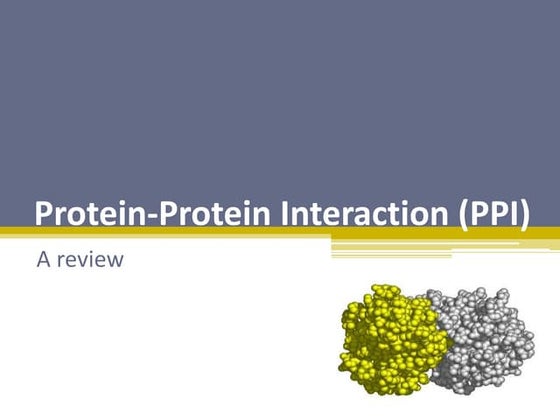 Protein-Protein Interaction (PPI)

A review